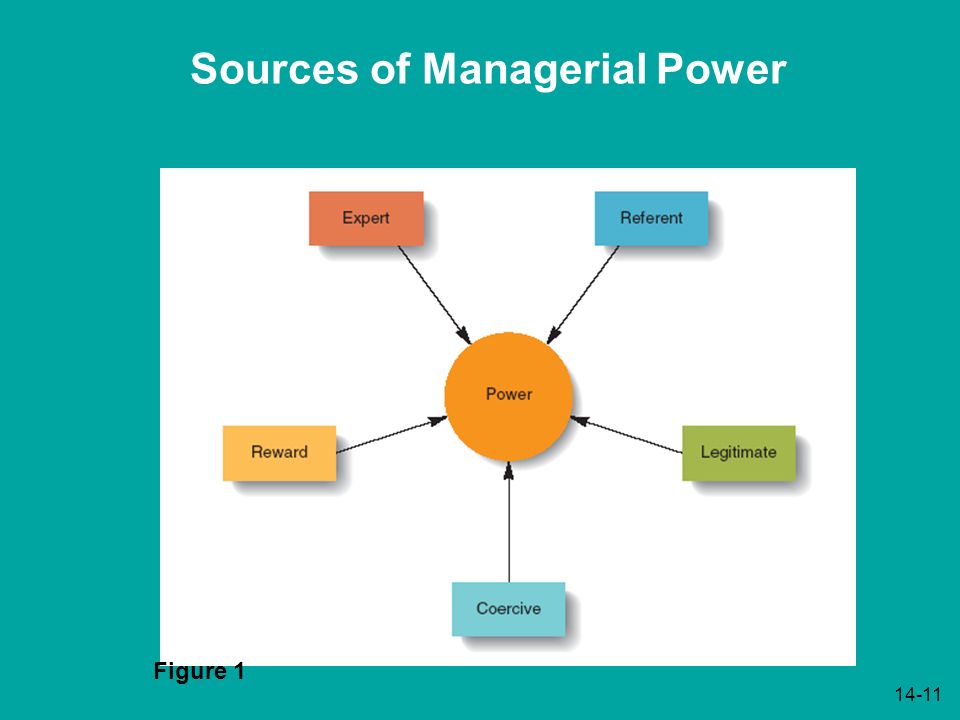 Sources of Managerial Power

Expert

Referent

Power

Reward

Legitimate

Coercive

Figure 1

14-11